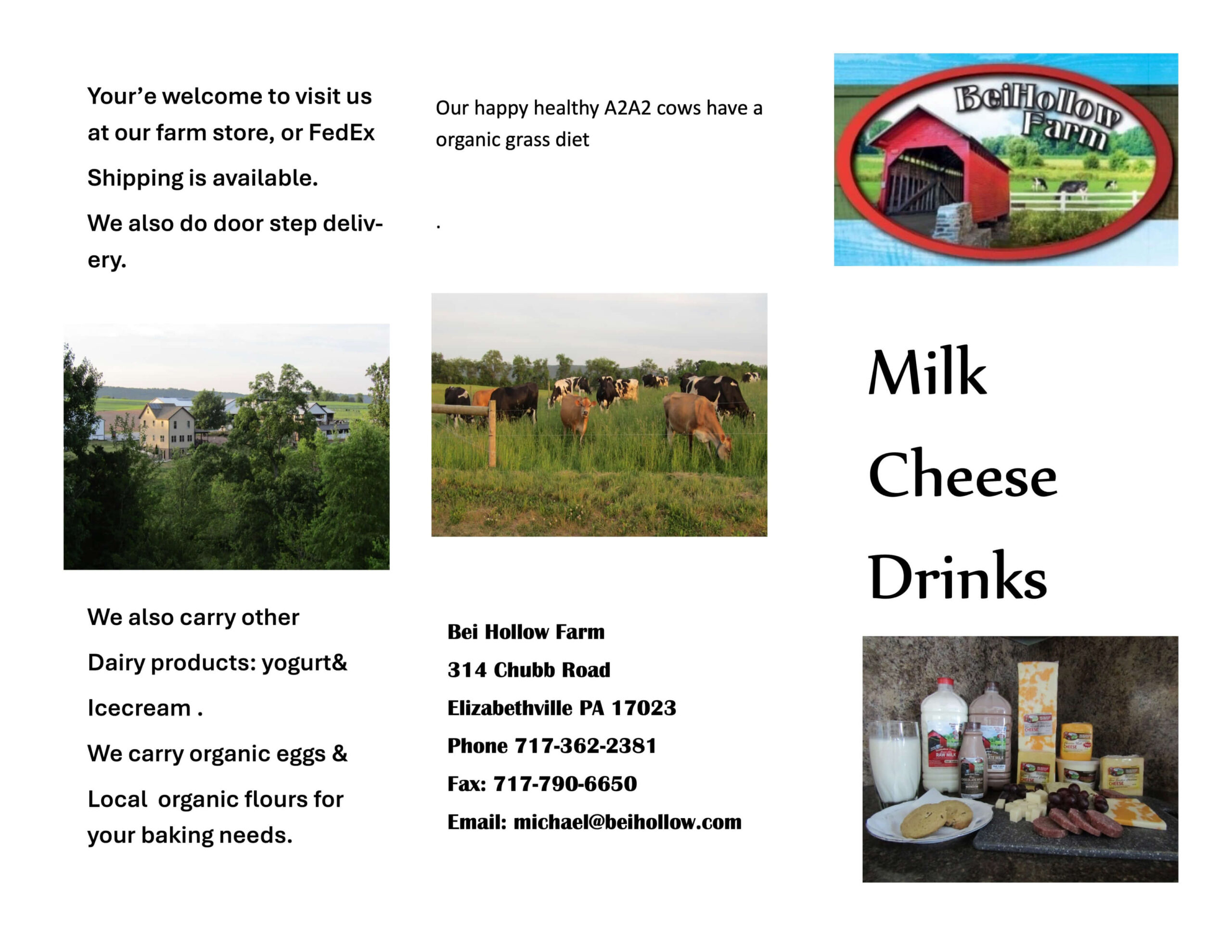 Your’e welcome to visit us at our farm store, or FedEx Shipping is available.

We also do door step delivery.

We also carry other Dairy products: yogurt& Icecream .

We carry organic eggs & Local organic flours for your baking needs.

Our happy healthy A2A2 cows have a organic grass diet

.

Bei Hollow Farm
314 Chubb Road
Elizabethville PA 17023
Phone 717-362-2381
Fax: 717-790-6650
Email: michael@beihollow.com

BeiHollow Farm

Milk
Cheese
Drinks

RAW MILK
CHOCOLATE MILK
CHEESE
CHEESE
CHEESE
CHEESE